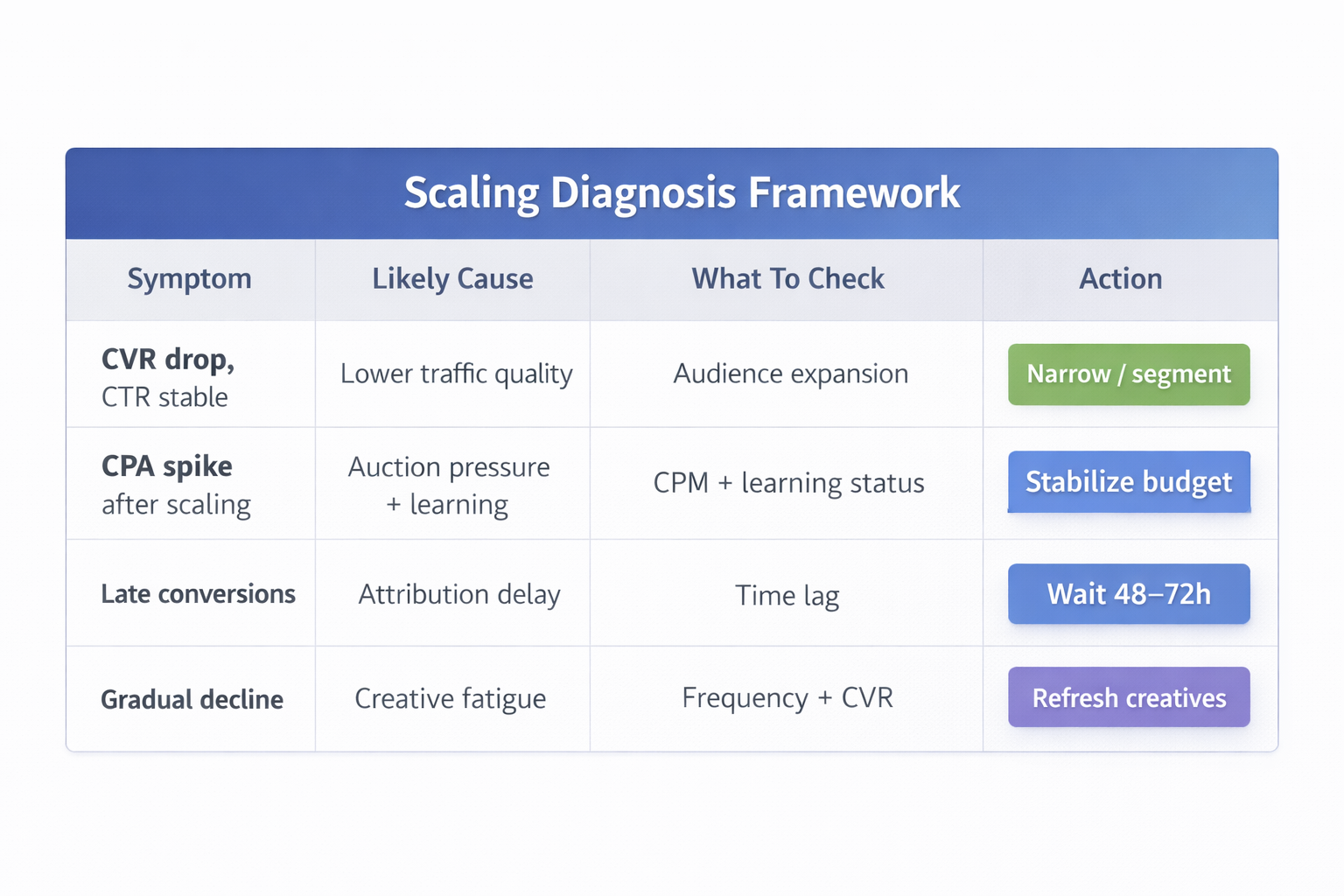 Scaling Diagnosis Framework

| Symptom | Likely Cause | What To Check | Action |
|---|---|---|---|
| CVR drop, CTR stable | Lower traffic quality | Audience expansion | Narrow / segment |
| CPA spike after scaling | Auction pressure + learning | CPM + learning status | Stabilize budget |
| Late conversions | Attribution delay | Time lag | Wait 48–72h |
| Gradual decline | Creative fatigue | Frequency + CVR | Refresh creatives |